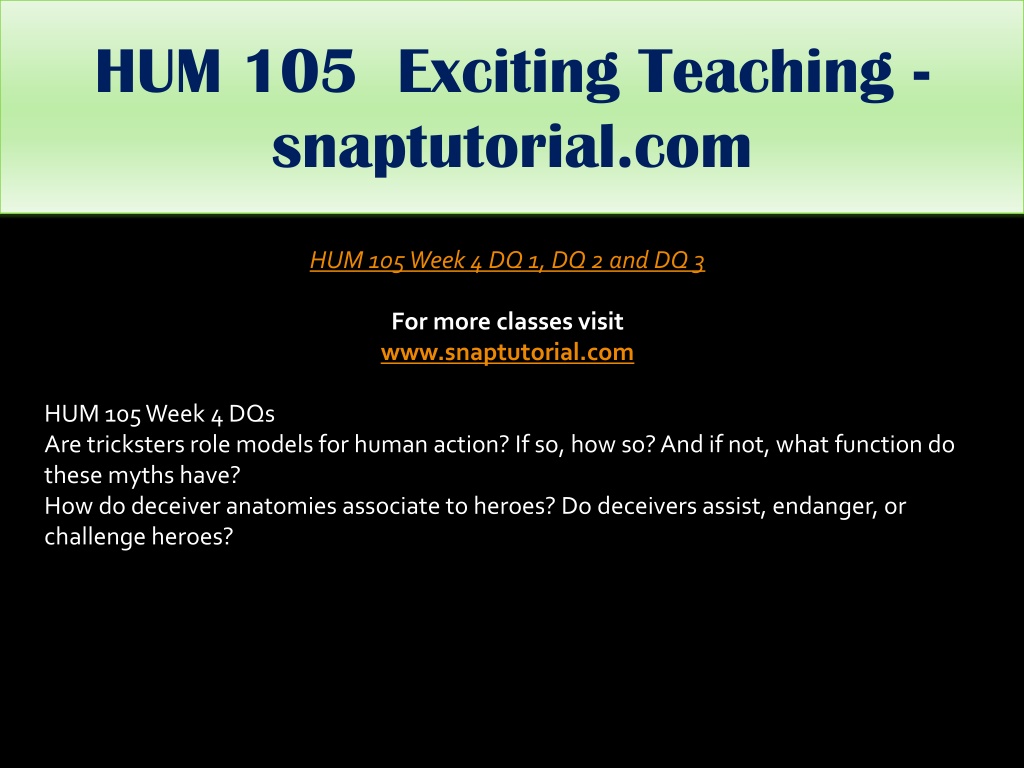 HUM 105 Exciting Teaching - snaptutorial.com

HUM 105 Week 4 DQ 1, DQ 2 and DQ 3

For more classes visit
www.snaptutorial.com

HUM 105 Week 4 DQs
Are tricksters role models for human action? If so, how so? And if not, what function do these myths have?
How do deceiver anatomies associate to heroes? Do deceivers assist, endanger, or challenge heroes?